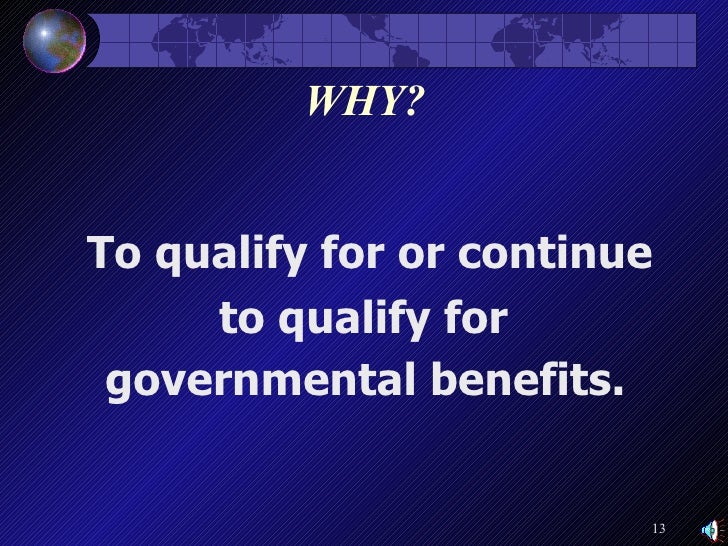 WHY?

To qualify for or continue to qualify for governmental benefits.

13